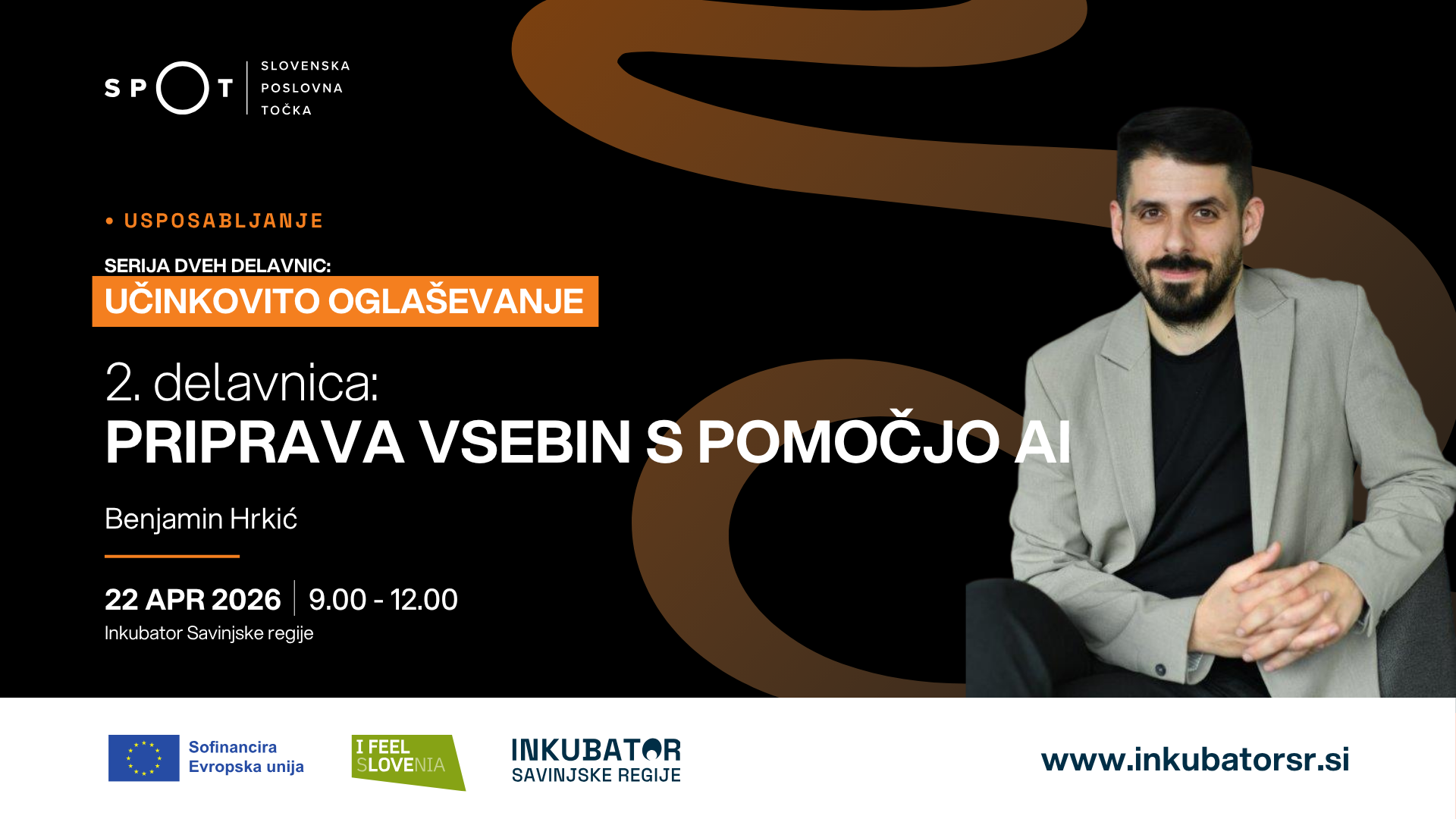 SPOT
SLOVENSKA POSLOVNA TOČKA

• USPOSABLJANJE

SERIJA DVEH DELAVNIC:
UČINKOVITO OGLAŠEVANJE

2. delavnica:
PRIPRAVA VSEBIN S POMOČJO AI

Benjamin Hrkić

22 APR 2026 | 9.00 - 12.00
Inkubator Savinjske regije

Sofinancira Evropska unija

I FEEL SLOVENIA

INKUBATOR SAVINJSKE REGIJE

www.inkubatorsr.si